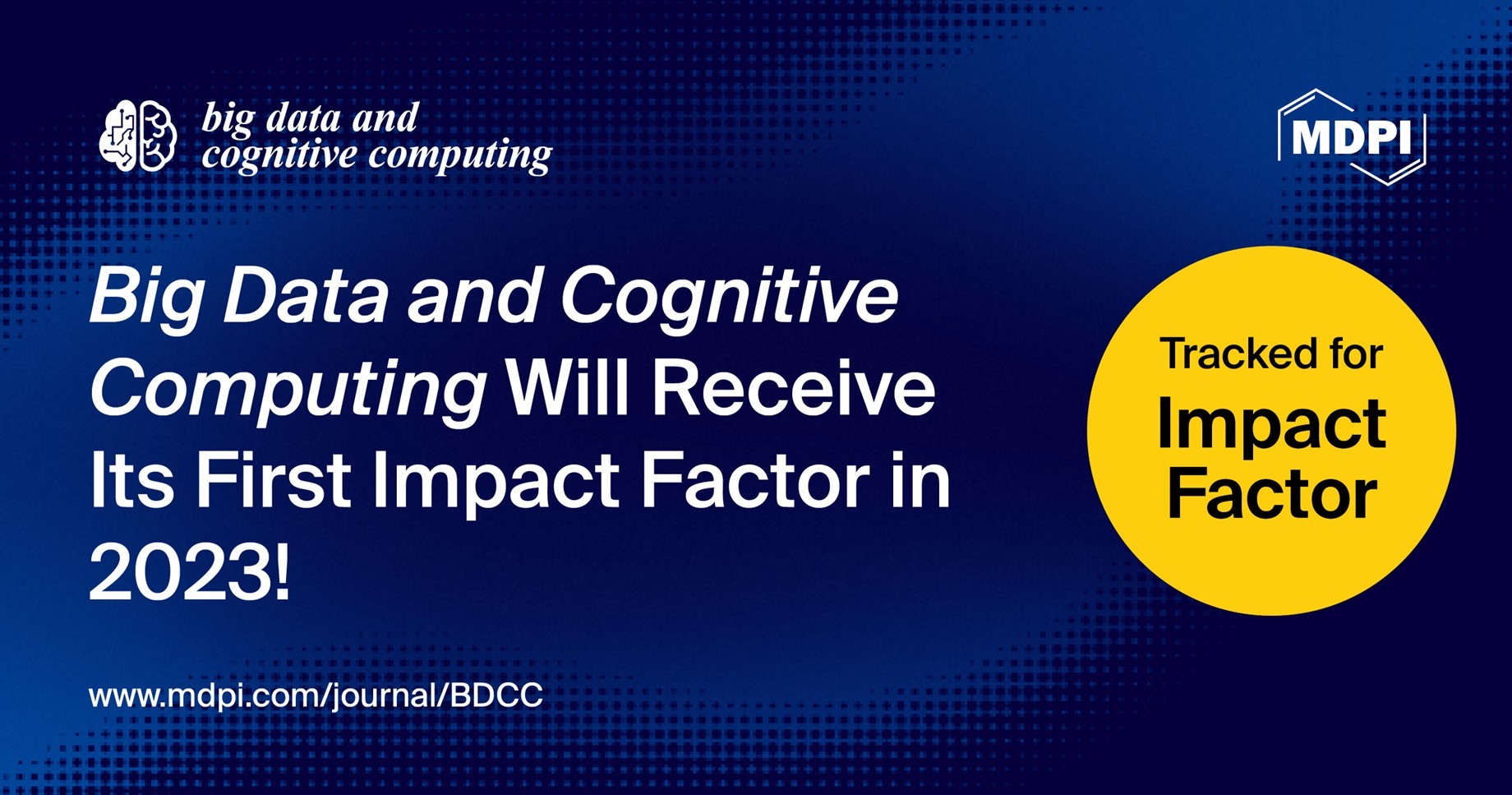 big data and cognitive computing

MDPI

Big Data and Cognitive Computing Will Receive Its First Impact Factor in 2023!

Tracked for Impact Factor

www.mdpi.com/journal/BDCC